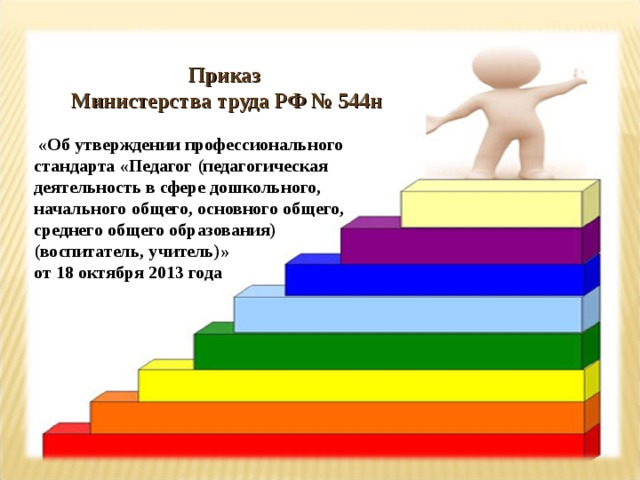 Приказ
Министерства труда РФ № 544н

«Об утверждении профессионального стандарта «Педагог (педагогическая деятельность в сфере дошкольного, начального общего, основного общего, среднего общего образования) (воспитатель, учитель)»
от 18 октября 2013 года